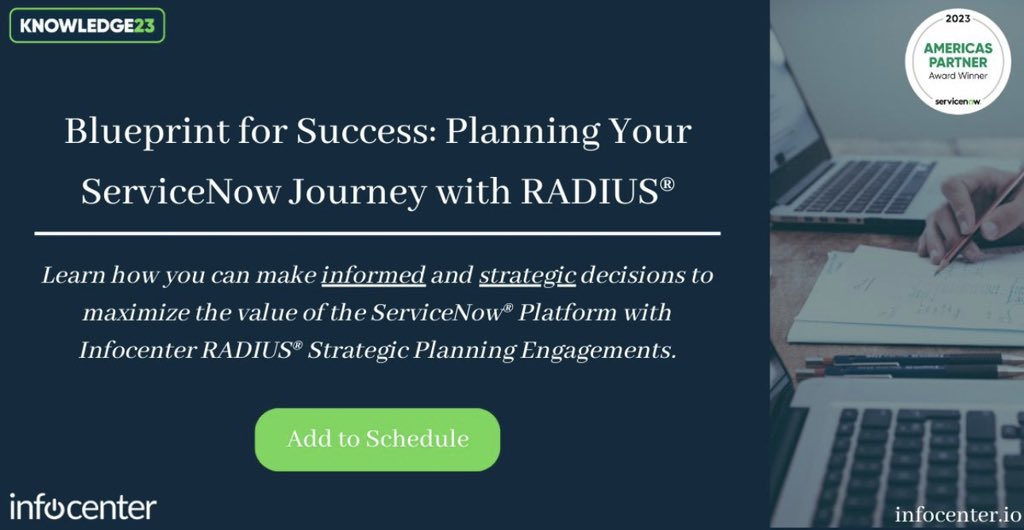 KNOWLEDGE23

2023
AMERICAS PARTNER
Award Winner
servicenow

Blueprint for Success: Planning Your ServiceNow Journey with RADIUS®

Learn how you can make informed and strategic decisions to maximize the value of the ServiceNow® Platform with Infocenter RADIUS® Strategic Planning Engagements.

Add to Schedule

infocenter

infocenter.io